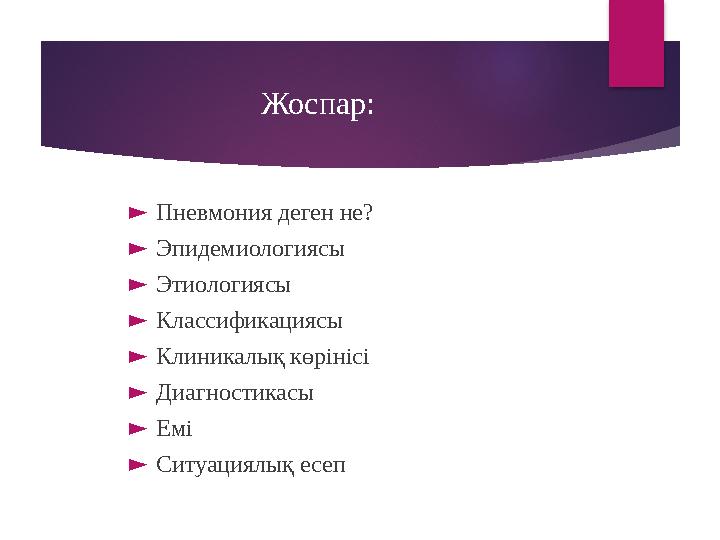 Жоспар:

► Пневмония деген не?
► Эпидемиологиясы
► Этиологиясы
► Классификациясы
► Клиникалық көрінісі
► Диагностикасы
► Емі
► Ситуациялық есеп